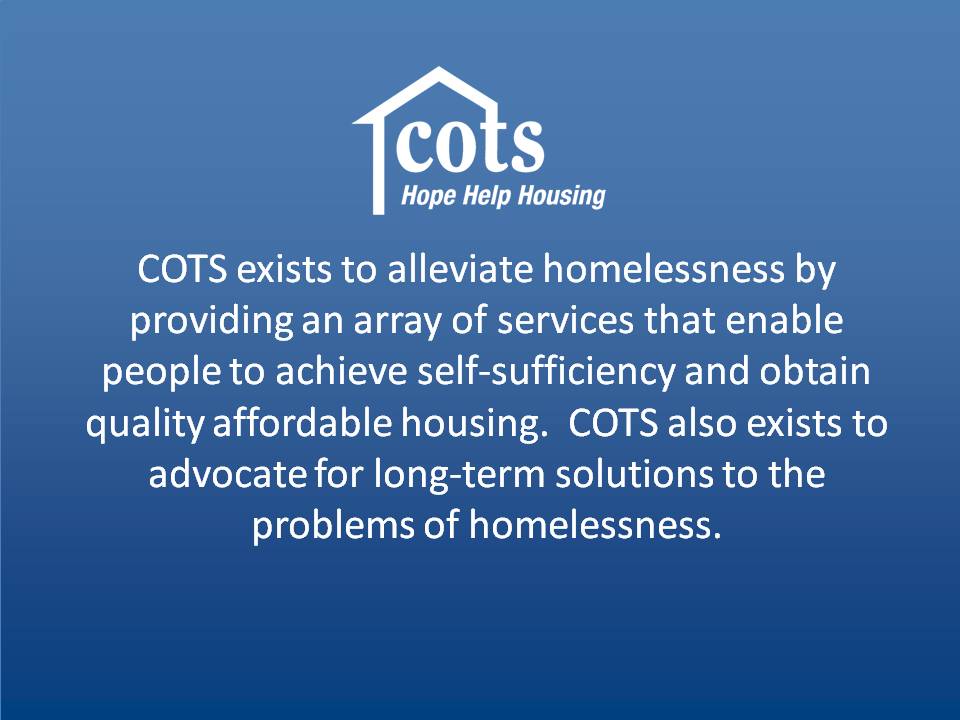 cots
Hope Help Housing

COTS exists to alleviate homelessness by providing an array of services that enable people to achieve self-sufficiency and obtain quality affordable housing. COTS also exists to advocate for long-term solutions to the problems of homelessness.